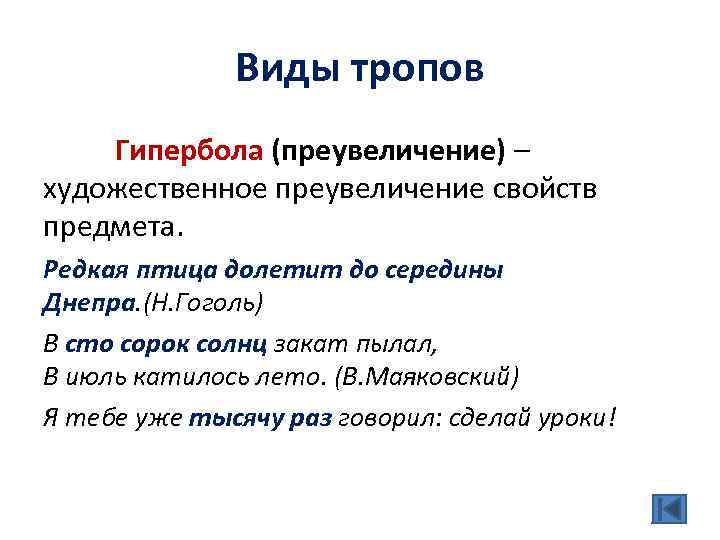 Виды тропов

Гипербола (преувеличение) – художественное преувеличение свойств предмета.

Редкая птица долетит до середины Днепра.(Н.Гоголь)

В сто сорок солнц закат пылал,
В июль катилось лето. (В.Маяковский)

Я тебе уже тысячу раз говорил: сделай уроки!